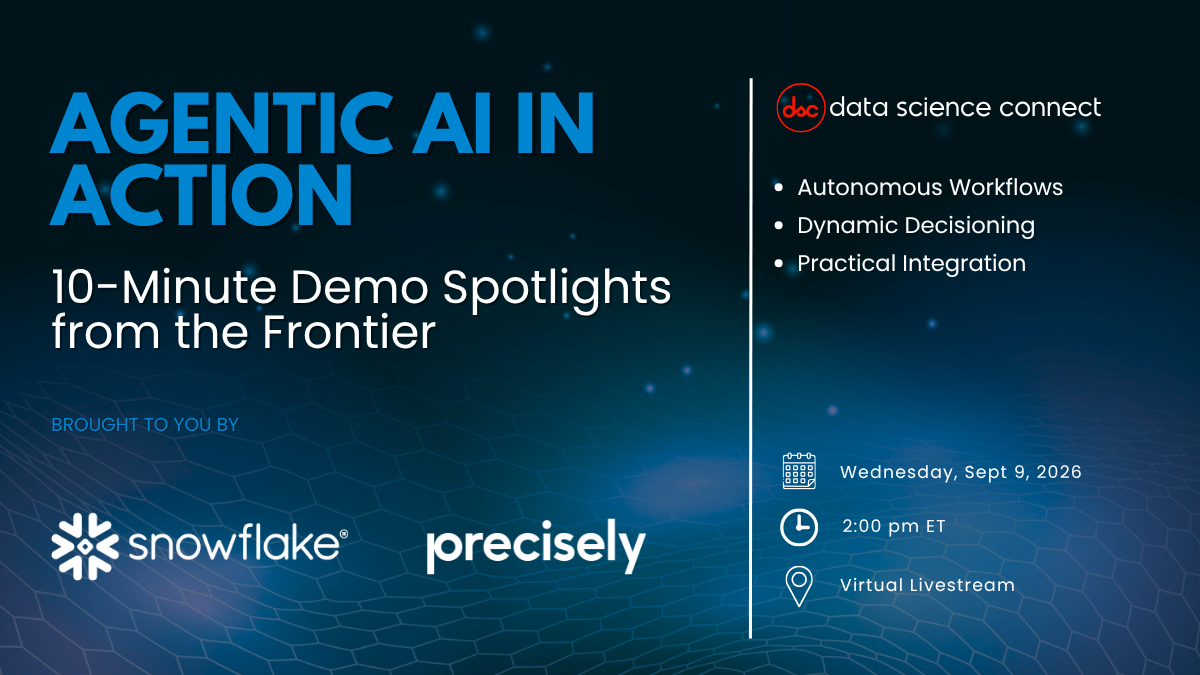 AGENTIC AI IN ACTION

10-Minute Demo Spotlights from the Frontier

BROUGHT TO YOU BY

snowflake®

precisely

dsc data science connect

• Autonomous Workflows
• Dynamic Decisioning
• Practical Integration

Wednesday, Sept 9, 2026

2:00 pm ET

Virtual Livestream